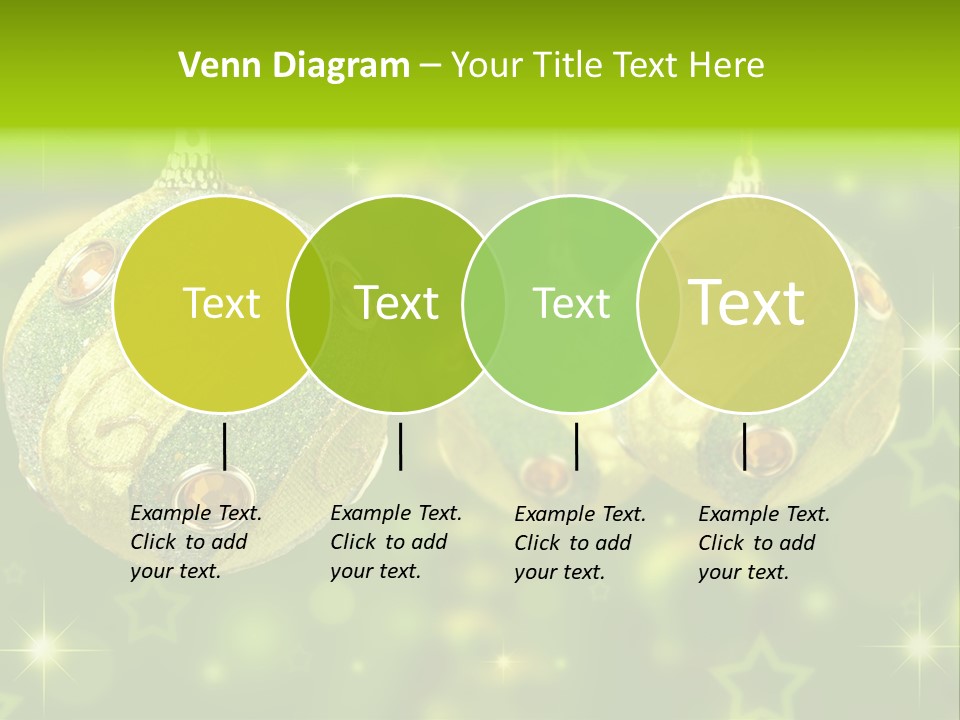 Venn Diagram – Your Title Text Here

Text

Text

Text

Text

Example Text. Click to add your text.

Example Text. Click to add your text.

Example Text. Click to add your text.

Example Text. Click to add your text.